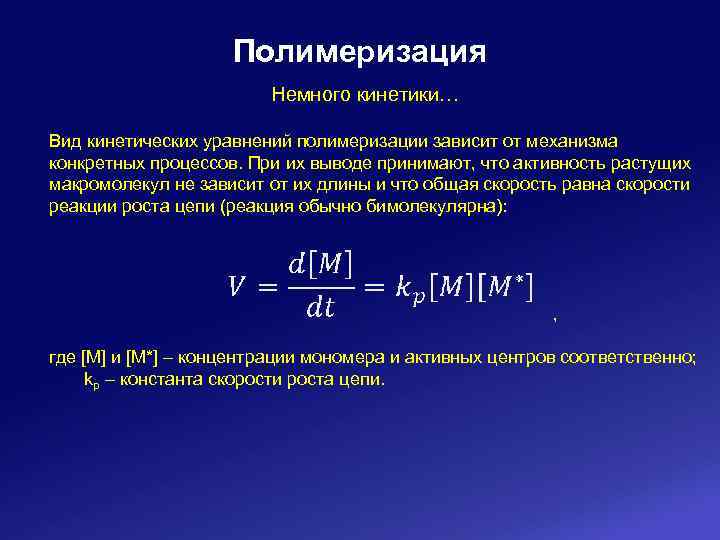 Полимеризация

Немного кинетики…

Вид кинетических уравнений полимеризации зависит от механизма конкретных процессов. При их выводе принимают, что активность растущих макромолекул не зависит от их длины и что общая скорость равна скорости реакции роста цепи (реакция обычно бимолекулярна):

$V = \frac{d[M]}{dt} = k_p[M][M^*]$ ,

где [M] и [M*] – концентрации мономера и активных центров соответственно; $k_p$ – константа скорости роста цепи.